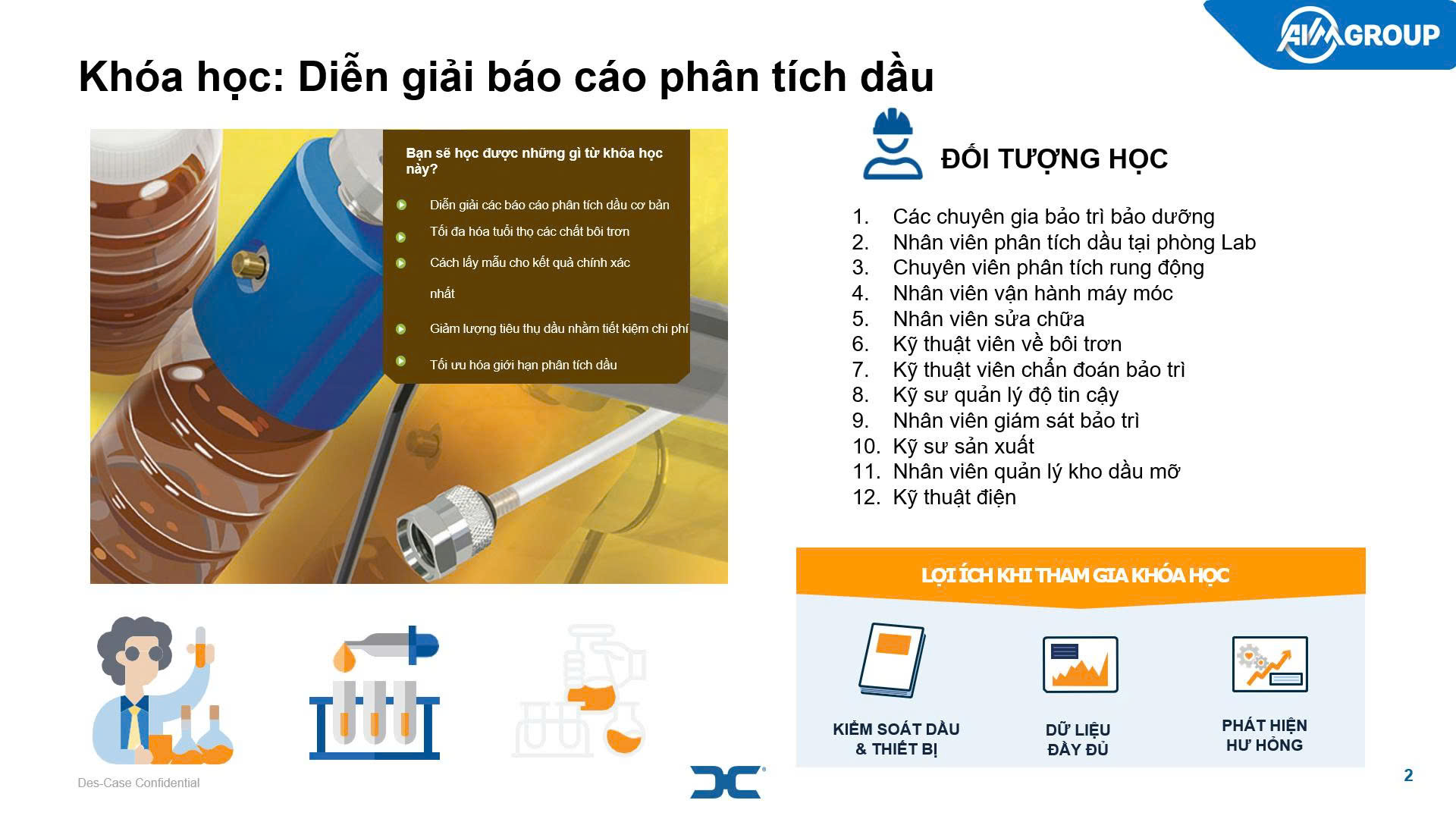 AIM GROUP

Khóa học: Diễn giải báo cáo phân tích dầu

Bạn sẽ học được những gì từ khóa học này?

Diễn giải các báo cáo phân tích dầu cơ bản

Tối đa hóa tuổi thọ các chất bôi trơn

Cách lấy mẫu cho kết quả chính xác nhất

Giảm lượng tiêu thụ dầu nhằm tiết kiệm chi phí

Tối ưu hóa giới hạn phân tích dầu

ĐỐI TƯỢNG HỌC

1. Các chuyên gia bảo trì bảo dưỡng
2. Nhân viên phân tích dầu tại phòng Lab
3. Chuyên viên phân tích rung động
4. Nhân viên vận hành máy móc
5. Nhân viên sửa chữa
6. Kỹ thuật viên về bôi trơn
7. Kỹ thuật viên chẩn đoán bảo trì
8. Kỹ sư quản lý độ tin cậy
9. Nhân viên giám sát bảo trì
10. Kỹ sư sản xuất
11. Nhân viên quản lý kho dầu mỡ
12. Kỹ thuật điện

LỢI ÍCH KHI THAM GIA KHÓA HỌC

KIỂM SOÁT DẦU & THIẾT BỊ

DỮ LIỆU ĐẦY ĐỦ

PHÁT HIỆN HƯ HỎNG

Des-Case Confidential

2